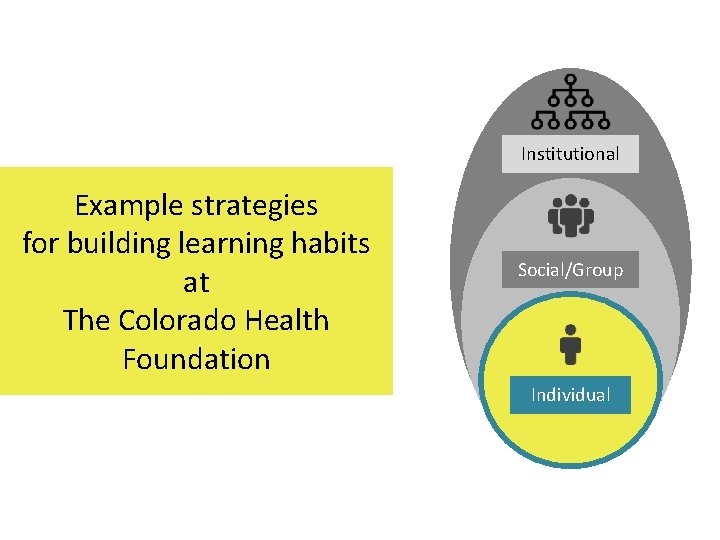 Example strategies
for building learning habits
at
The Colorado Health
Foundation

Institutional

Social/Group

Individual